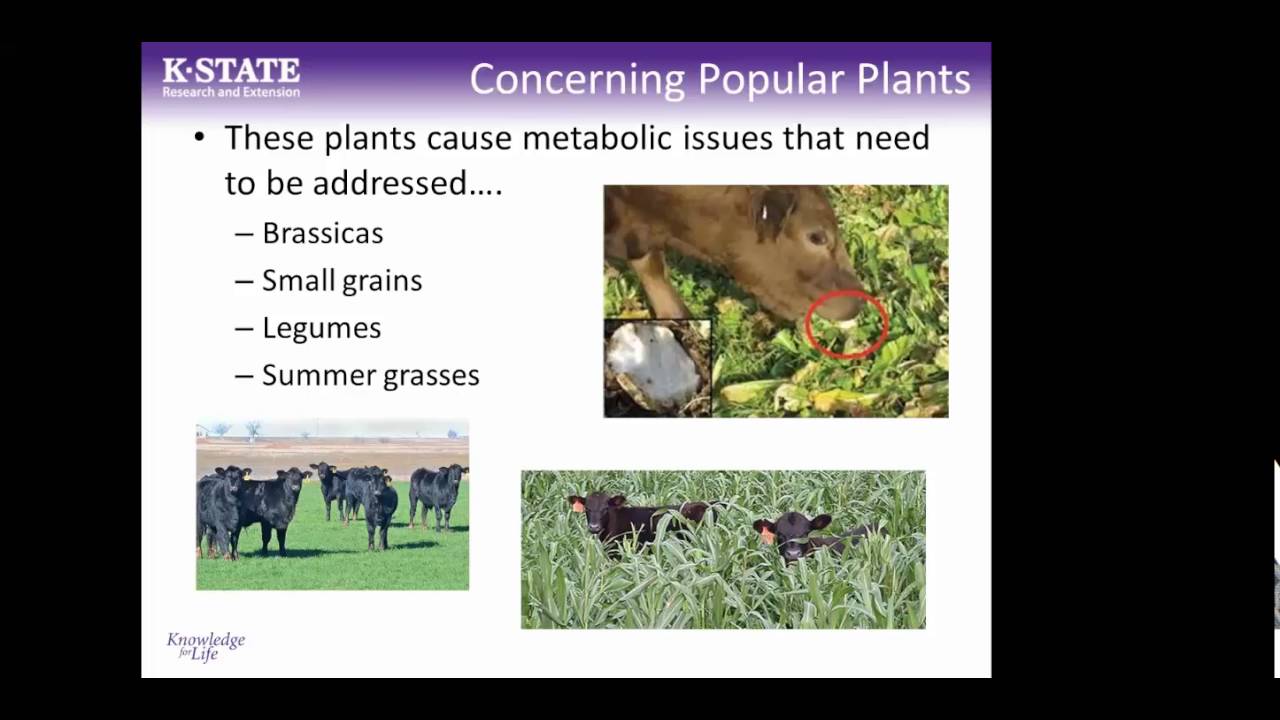 K·STATE
Research and Extension

Concerning Popular Plants

• These plants cause metabolic issues that need to be addressed….
– Brassicas
– Small grains
– Legumes
– Summer grasses

Knowledge for Life